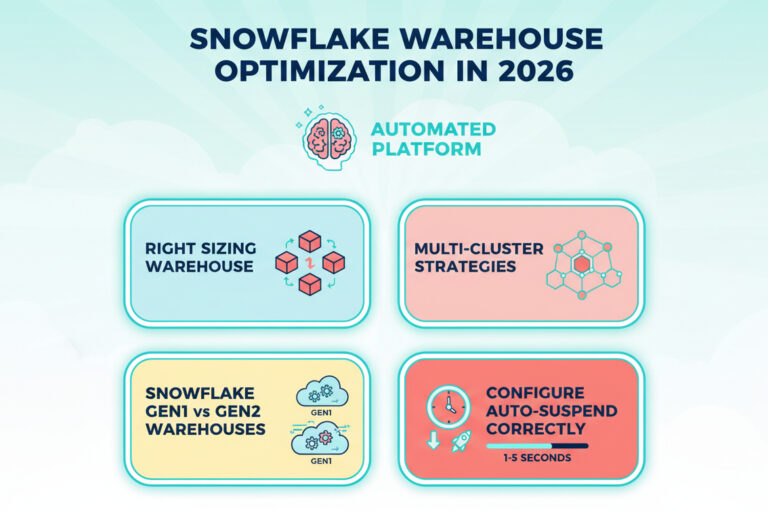 SNOWFLAKE WAREHOUSE OPTIMIZATION IN 2026

AUTOMATED PLATFORM

RIGHT SIZING WAREHOUSE

MULTI-CLUSTER STRATEGIES

SNOWFLAKE GEN1 vs GEN2 WAREHOUSES

GEN1

GEN1

CONFIGURE AUTO-SUSPEND CORRECTLY

1-5 SECONDS